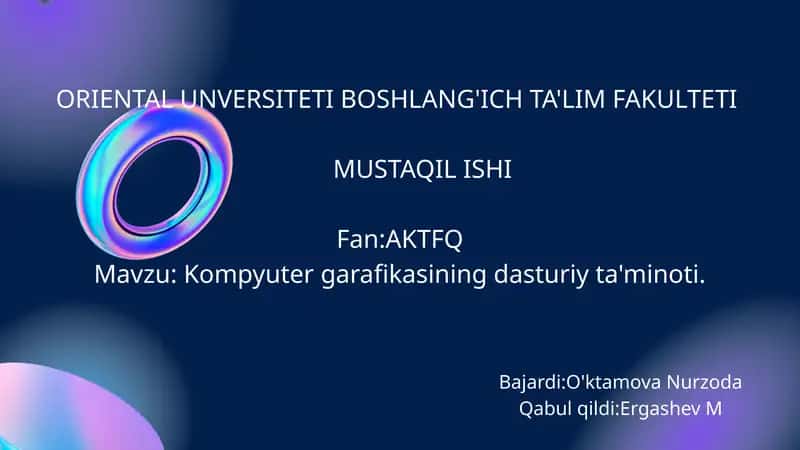 ORIENTAL UNVERSITETI BOSHLANG'ICH TA'LIM FAKULTETI

MUSTAQIL ISHI

Fan:AKTFQ
Mavzu: Kompyuter garafikasining dasturiy ta'minoti.

Bajardi:O'ktamova Nurzoda
Qabul qildi:Ergashev M